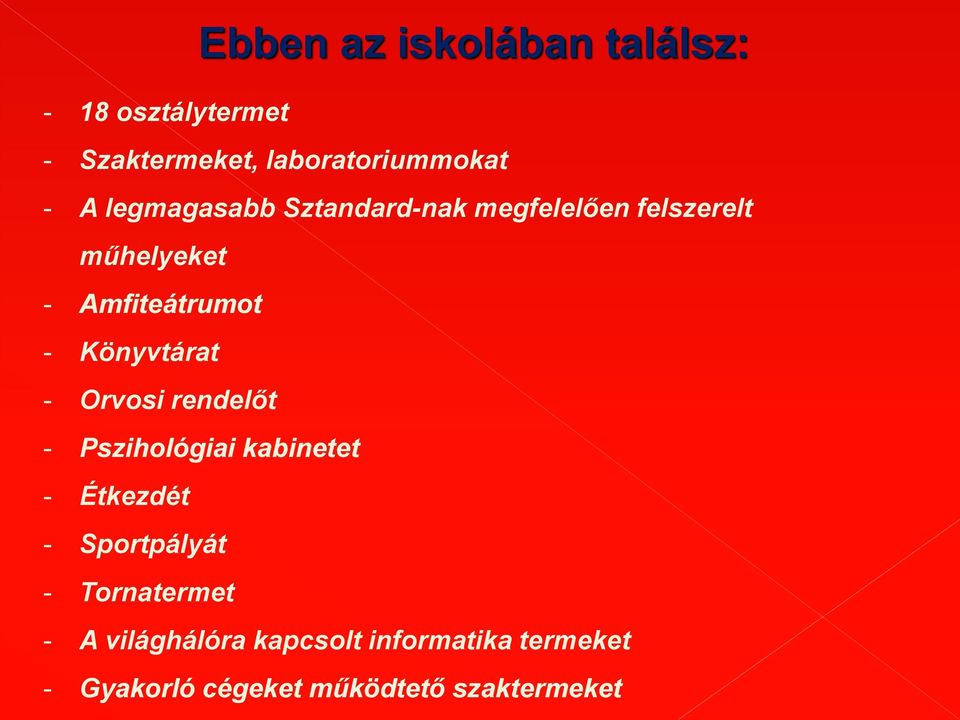 Ebben az iskolában találsz:

- 18 osztálytermet
- Szaktermeket, laboratoriummokat
- A legmagasabb Sztandard-nak megfelelően felszerelt műhelyeket
- Amfiteátrumot
- Könyvtárat
- Orvosi rendelőt
- Pszihológiai kabinetet
- Étkezdét
- Sportpályát
- Tornatermet
- A világhálóra kapcsolt informatika termeket
- Gyakorló cégeket működtető szaktermeket